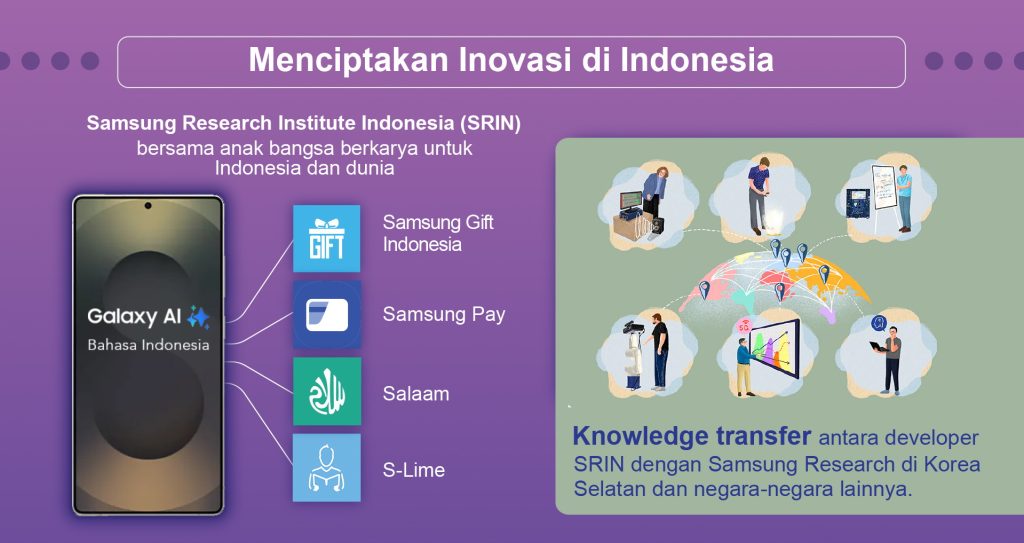 Menciptakan Inovasi di Indonesia

Samsung Research Institute Indonesia (SRIN)
bersama anak bangsa berkarya untuk Indonesia dan dunia

Galaxy AI
Bahasa Indonesia

GIFT

Samsung Gift Indonesia

Samsung Pay

Salaam

S-Lime

5G

Knowledge transfer antara developer SRIN dengan Samsung Research di Korea Selatan dan negara-negara lainnya.